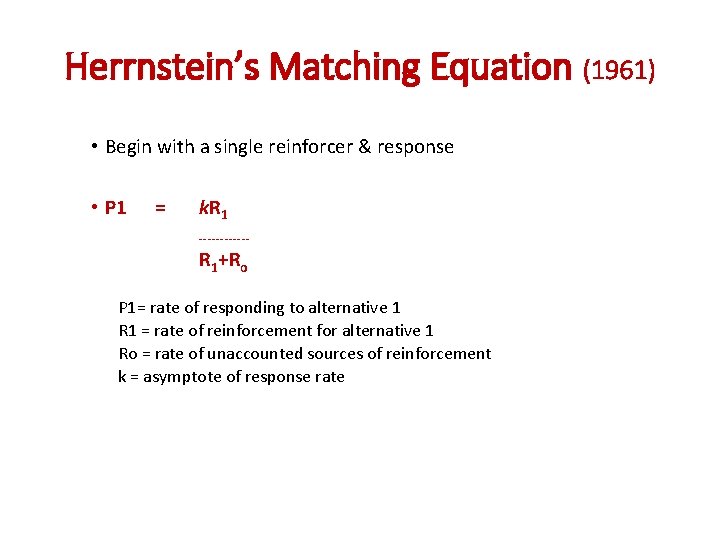 Herrnstein's Matching Equation (1961)

• Begin with a single reinforcer & response

• P1 = $\frac{kR_1}{R_1+R_o}$

P1= rate of responding to alternative 1
R1 = rate of reinforcement for alternative 1
Ro = rate of unaccounted sources of reinforcement
k = asymptote of response rate